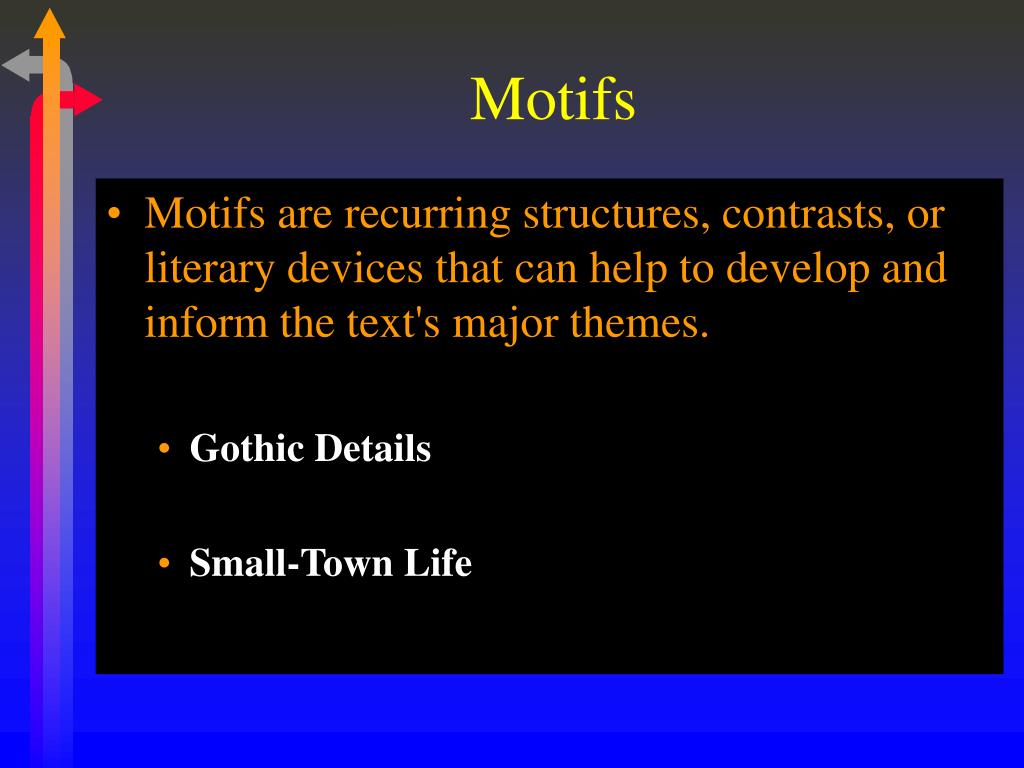 Motifs

• Motifs are recurring structures, contrasts, or literary devices that can help to develop and inform the text's major themes.

• Gothic Details

• Small-Town Life